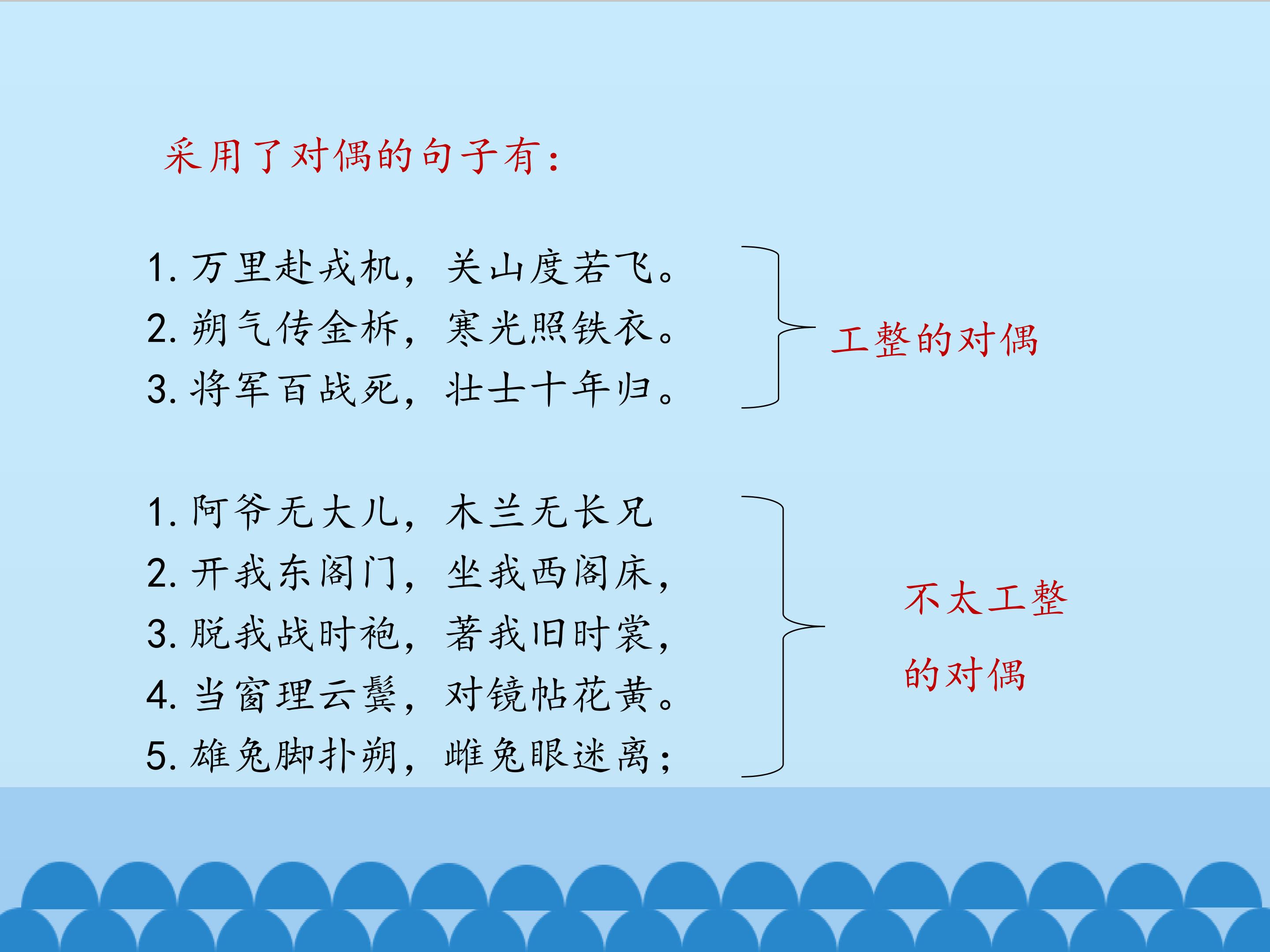 采用了对偶的句子有：

1. 万里赴戎机，关山度若飞。
2. 朔气传金柝，寒光照铁衣。
3. 将军百战死，壮士十年归。

工整的对偶

1. 阿爷无大儿，木兰无长兄
2. 开我东阁门，坐我西阁床，
3. 脱我战时袍，著我旧时裳，
4. 当窗理云鬓，对镜帖花黄。
5. 雄兔脚扑朔，雌兔眼迷离；

不太工整的对偶